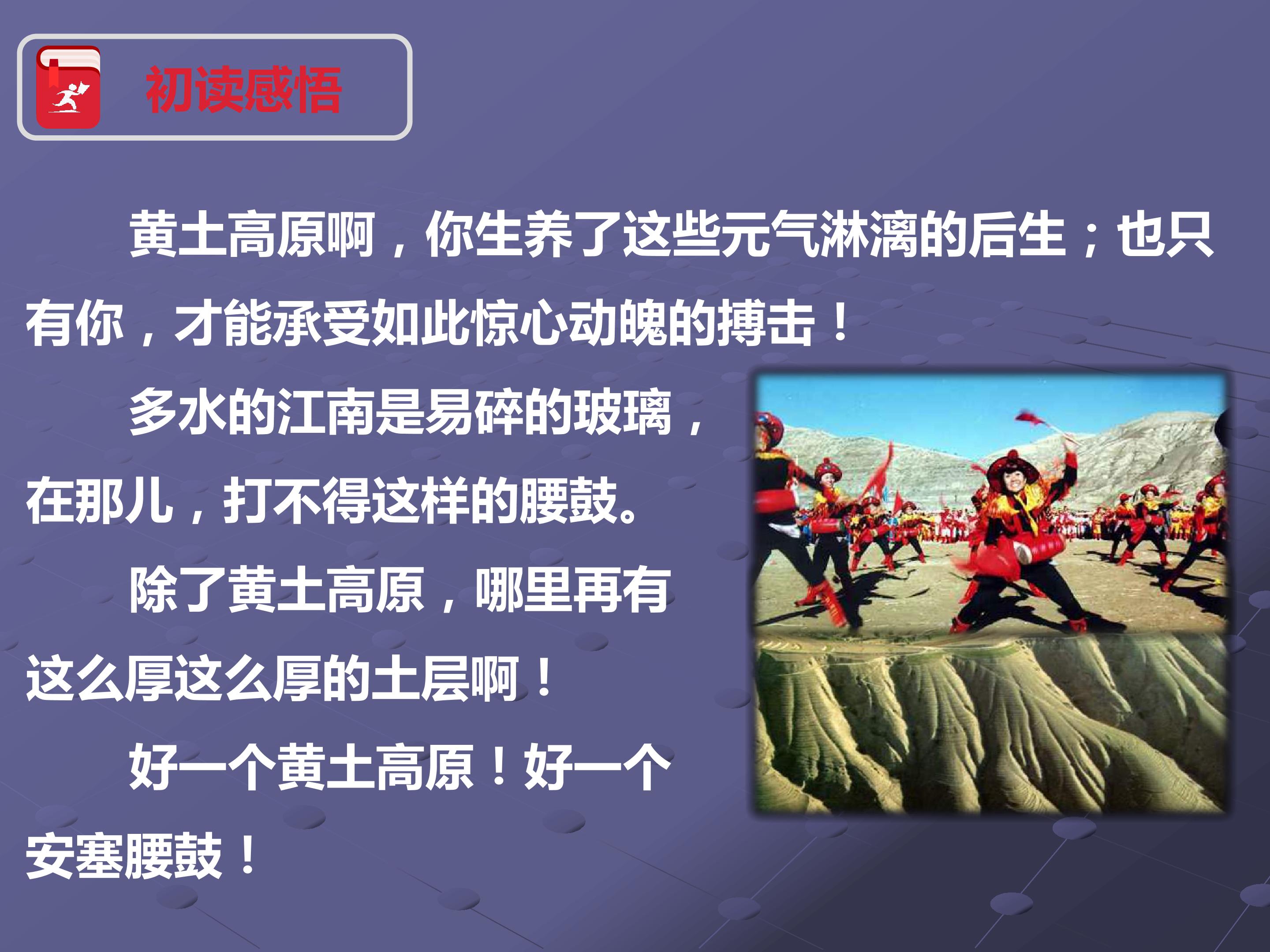 初读感悟

黄土高原啊，你生养了这些元气淋漓的后生；也只有你，才能承受如此惊心动魄的搏击！

多水的江南是易碎的玻璃，在那儿，打不得这样的腰鼓。

除了黄土高原，哪里再有这么厚这么厚的土层啊！

好一个黄土高原！好一个安塞腰鼓！